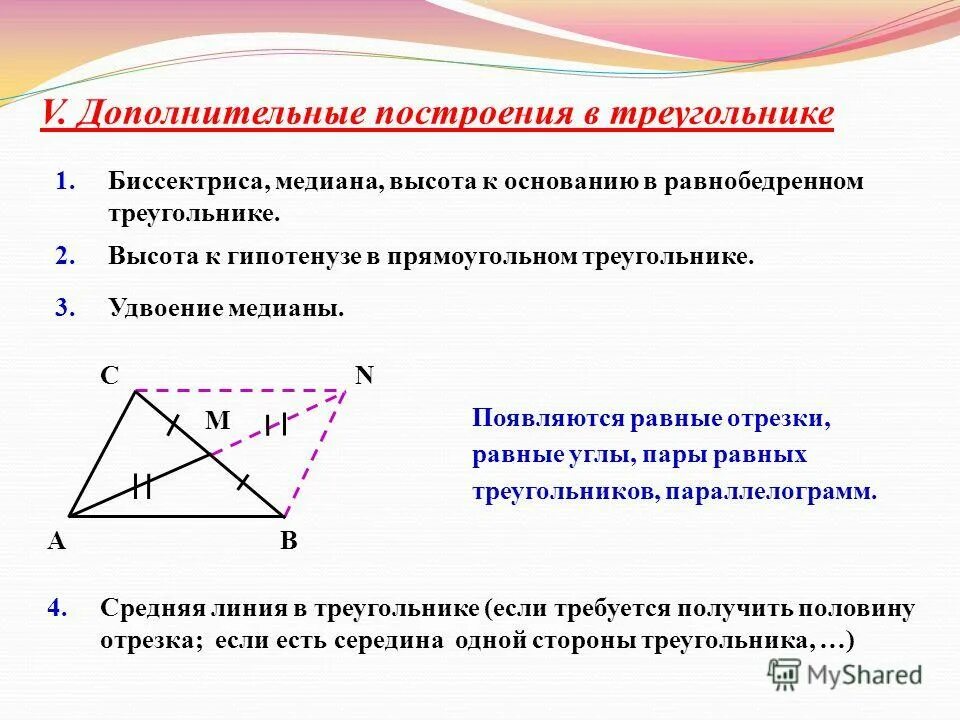 V. Дополнительные построения в треугольнике

1. Биссектриса, медиана, высота к основанию в равнобедренном треугольнике.

2. Высота к гипотенузе в прямоугольном треугольнике.

3. Удвоение медианы.

C N M A B

Появляются равные отрезки, равные углы, пары равных треугольников, параллелограмм.

4. Средняя линия в треугольнике (если требуется получить половину отрезка; если есть середина одной стороны треугольника, …)

MyShared